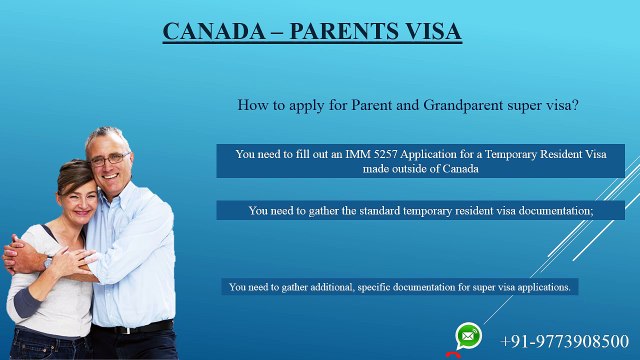 CANADA – PARENTS VISA

How to apply for Parent and Grandparent super visa?

You need to fill out an IMM 5257 Application for a Temporary Resident Visa made outside of Canada

You need to gather the standard temporary resident visa documentation;

You need to gather additional, specific documentation for super visa applications.

+91-9773908500